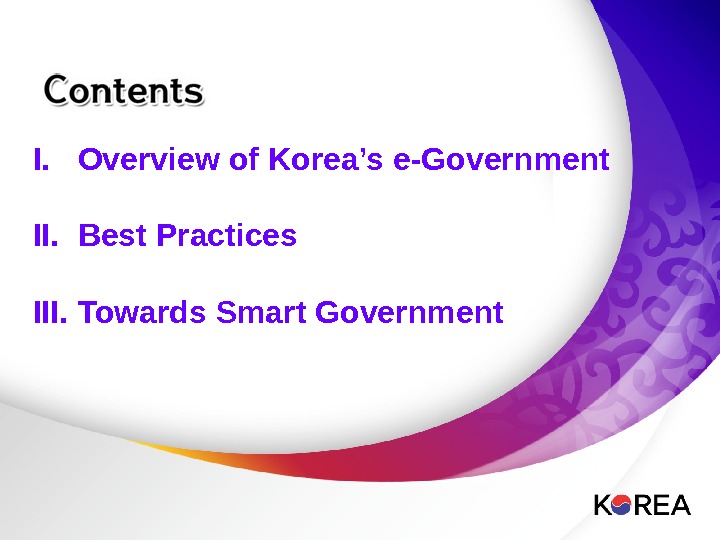 Contents

I. Overview of Korea's e-Government

II. Best Practices

III. Towards Smart Government

KOREA